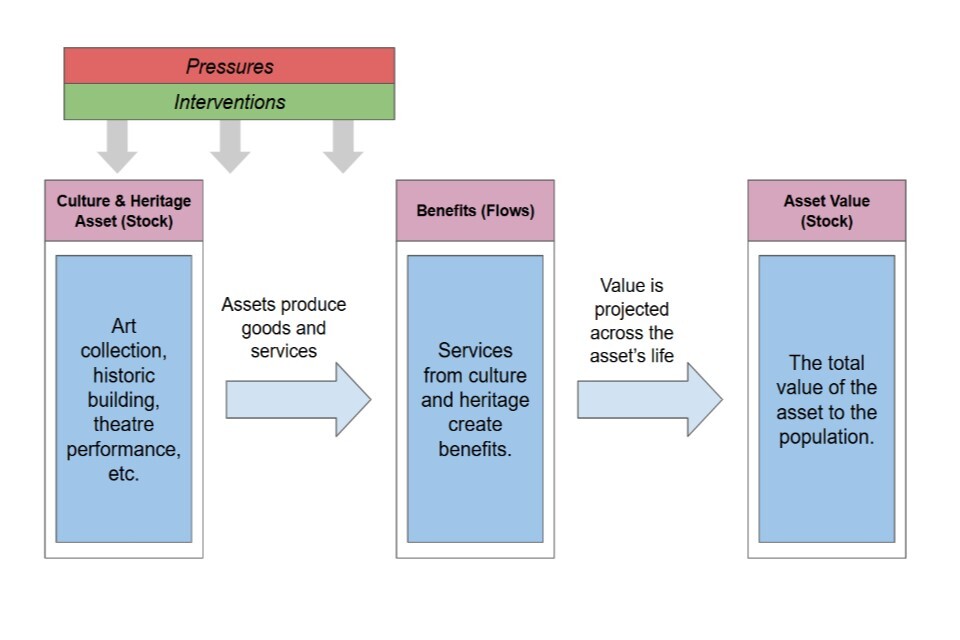 Pressures

Interventions

Culture & Heritage Asset (Stock)

Art collection, historic building, theatre performance, etc.

Assets produce goods and services

Benefits (Flows)

Services from culture and heritage create benefits.

Value is projected across the asset's life

Asset Value (Stock)

The total value of the asset to the population.